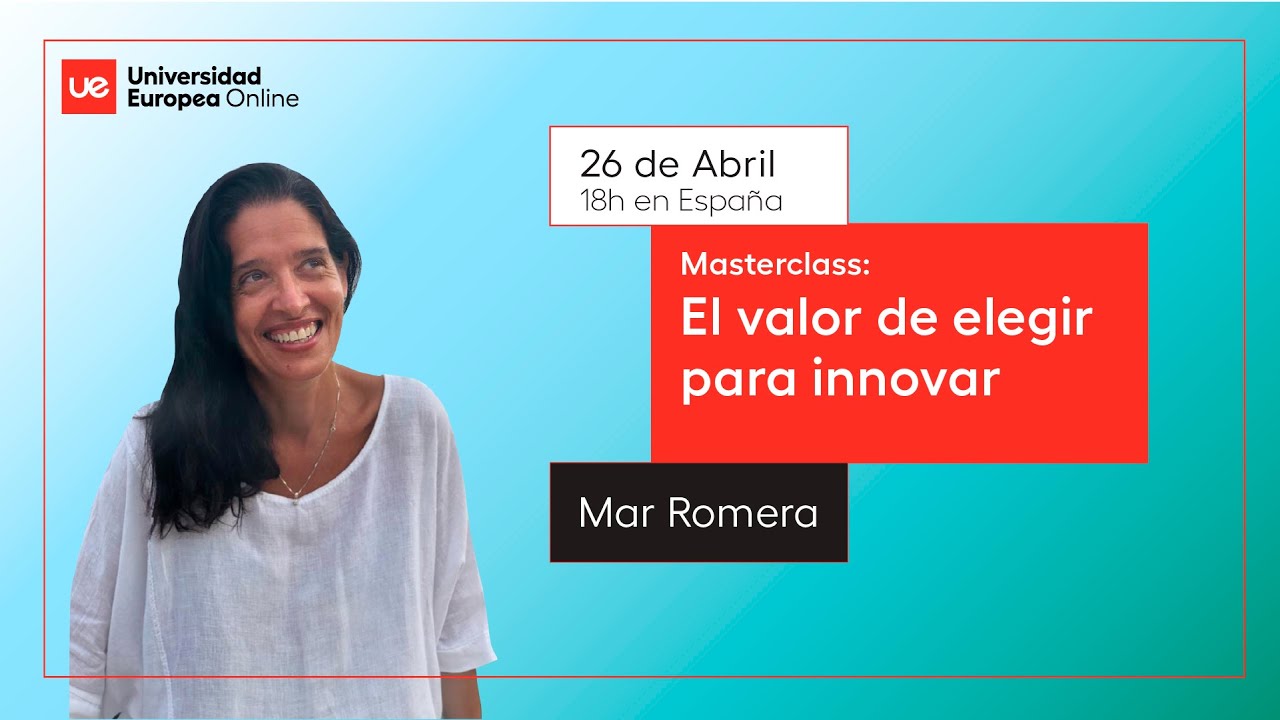 ue Universidad Europea Online

26 de Abril
18h en España

Masterclass:
El valor de elegir para innovar

Mar Romera